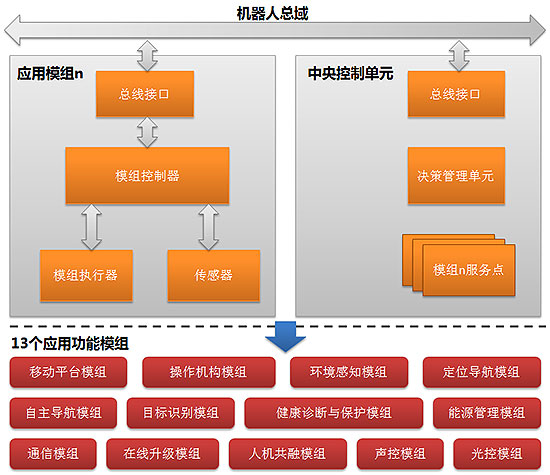 机器人总域

应用模组n

总线接口

模组控制器

模组执行器

传感器

中央控制单元

总线接口

决策管理单元

模组n服务点

13个应用功能模组

移动平台模组
操作机构模组
环境感知模组
定位导航模组
自主导航模组
目标识别模组
健康诊断与保护模组
能源管理模组
通信模组
在线升级模组
人机共融模组
声控模组
光控模组